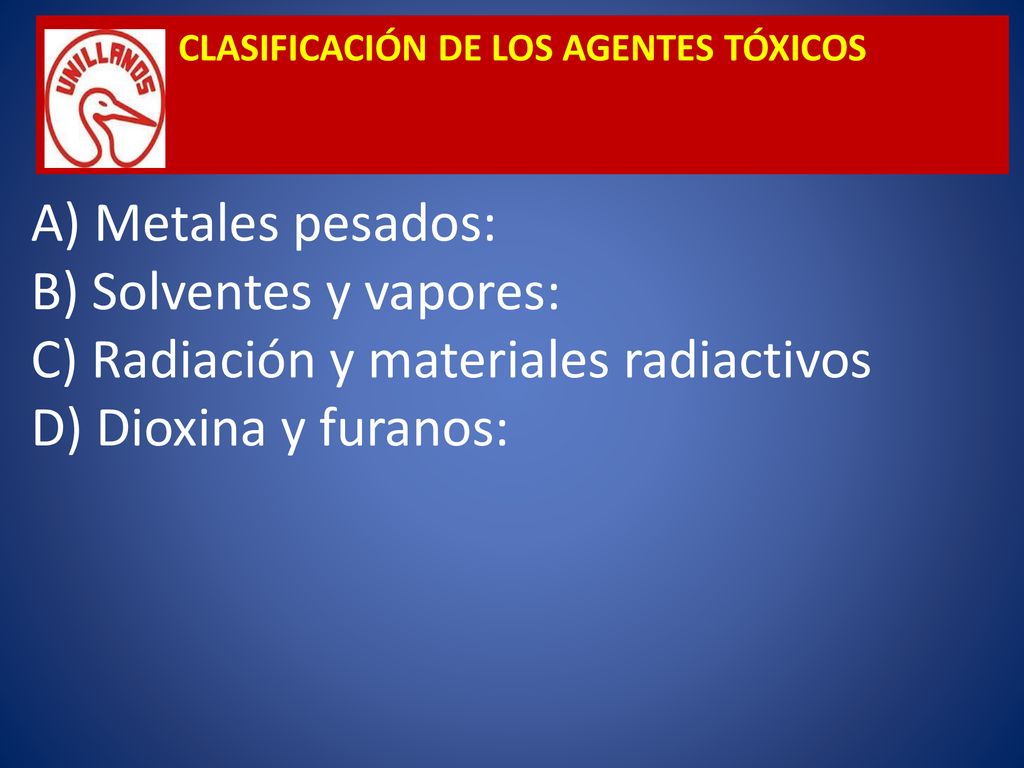 UNILLANOS

CLASIFICACIÓN DE LOS AGENTES TÓXICOS

A) Metales pesados:
B) Solventes y vapores:
C) Radiación y materiales radiactivos
D) Dioxina y furanos: